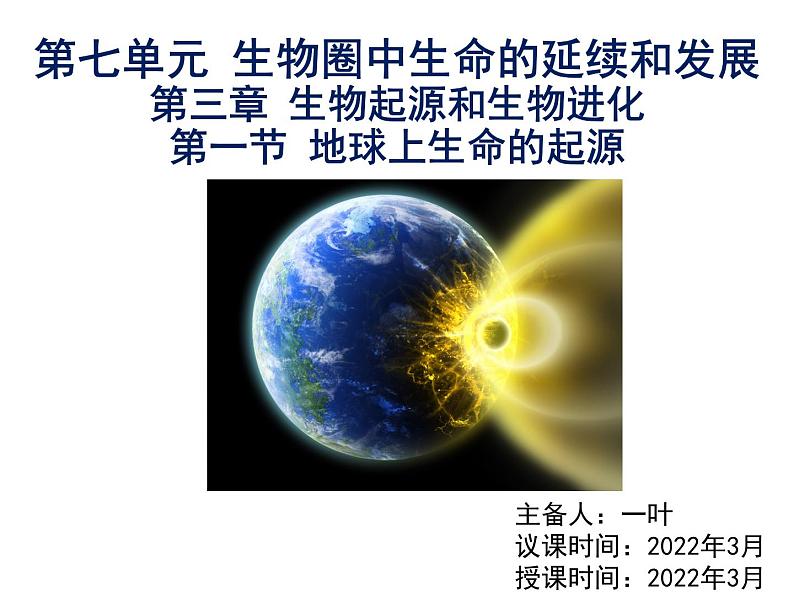 第七单元 生物圈中生命的延续和发展
第三章 生物起源和生物进化
第一节 地球上生命的起源

主备人：一叶
议课时间：2022年3月
授课时间：2022年3月